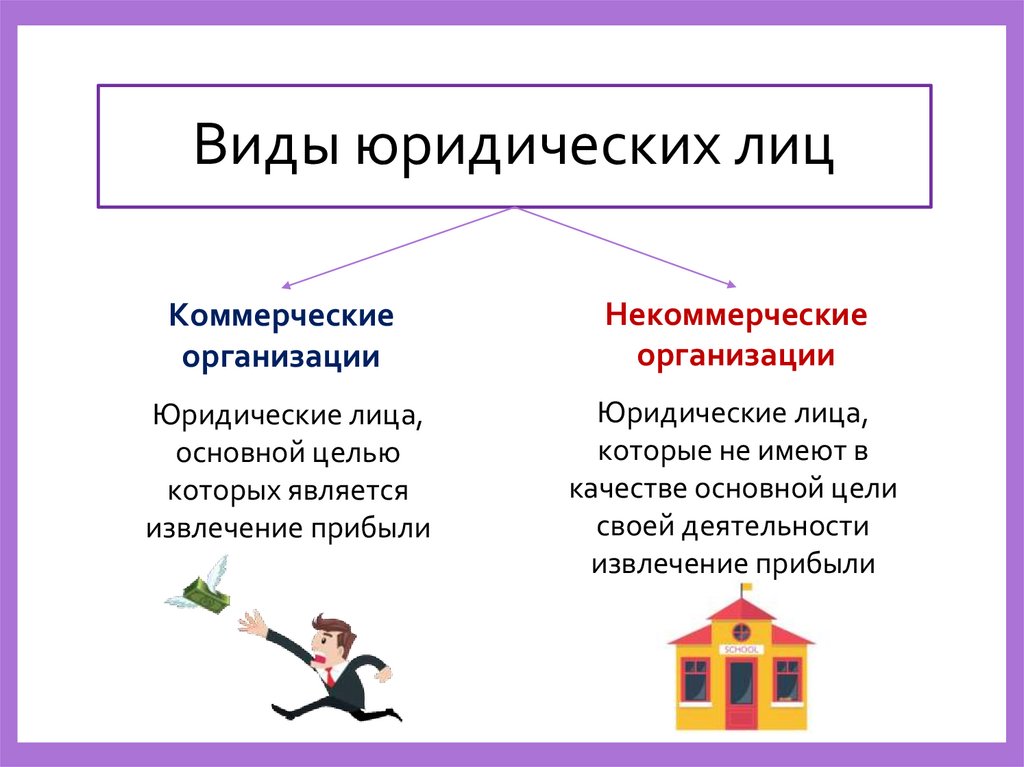 Виды юридических лиц

Коммерческие организации

Юридические лица, основной целью которых является извлечение прибыли

Некоммерческие организации

Юридические лица, которые не имеют в качестве основной цели своей деятельности извлечение прибыли

SCHOOL